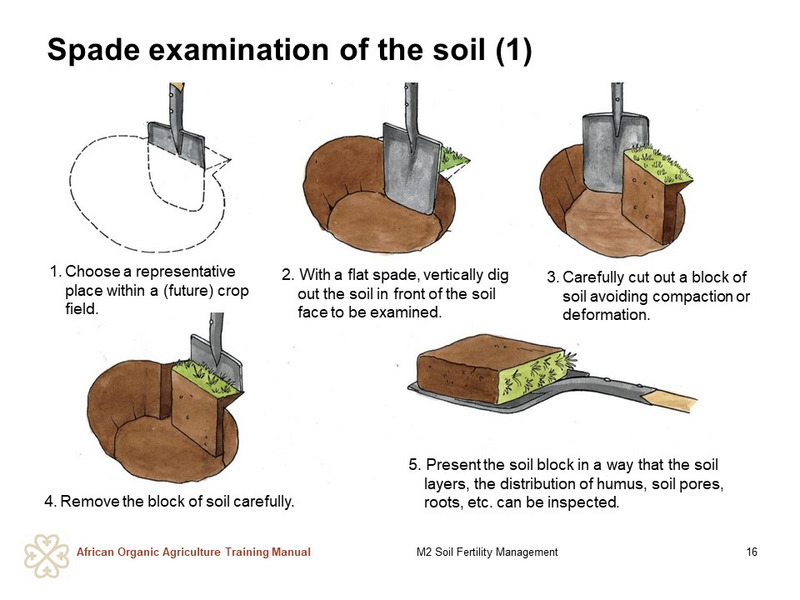 Spade examination of the soil (1)

1. Choose a representative place within a (future) crop field.

2. With a flat spade, vertically dig out the soil in front of the soil face to be examined.

3. Carefully cut out a block of soil avoiding compaction or deformation.

4. Remove the block of soil carefully.

5. Present the soil block in a way that the soil layers, the distribution of humus, soil pores, roots, etc. can be inspected.

African Organic Agriculture Training Manual

M2 Soil Fertility Management

16